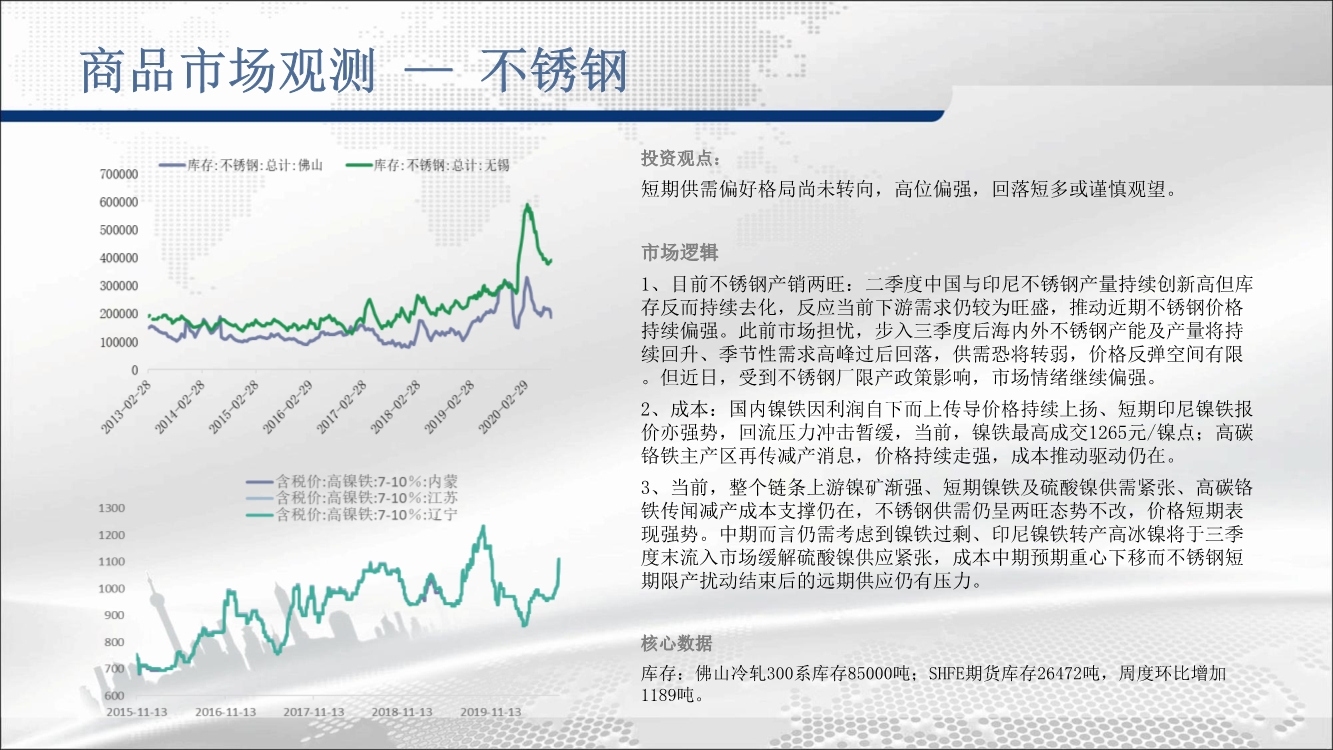 商品市场观测 — 不锈钢

库存:不锈钢:总计:佛山　库存:不锈钢:总计:无锡

700000
600000
500000
400000
300000
200000
100000
0

2013-02-28　2014-02-28　2015-02-28　2016-02-29　2017-02-28　2018-02-28　2019-02-28　2020-02-29

含税价:高镍铁:7-10%:内蒙
含税价:高镍铁:7-10%:江苏
含税价:高镍铁:7-10%:辽宁

1300
1200
1100
1000
900
800
700
600

2015-11-13　2016-11-13　2017-11-13　2018-11-13　2019-11-13

投资观点：

短期供需偏好格局尚未转向，高位偏强，回落短多或谨慎观望。

市场逻辑

1、目前不锈钢产销两旺：二季度中国与印尼不锈钢产量持续创新高但库存反而持续去化，反应当前下游需求仍较为旺盛，推动近期不锈钢价格持续偏强。此前市场担忧，步入三季度后海内外不锈钢产能及产量将持续回升、季节性需求高峰过后回落，供需恐将转弱，价格反弹空间有限。但近日，受到不锈钢厂限产政策影响，市场情绪继续偏强。

2、成本：国内镍铁因利润自下而上传导价格持续上扬、短期印尼镍铁报价亦强势，回流压力冲击暂缓，当前，镍铁最高成交1265元/镍点；高碳铬铁主产区再传减产消息，价格持续走强，成本推动驱动仍在。

3、当前，整个链条上游镍矿渐强、短期镍铁及硫酸镍供需紧张、高碳铬铁传闻减产成本支撑仍在，不锈钢供需仍呈两旺态势不改，价格短期表现强势。中期而言仍需考虑到镍铁过剩、印尼镍铁转产高冰镍将于三季度末流入市场缓解硫酸镍供应紧张，成本中期预期重心下移而不锈钢短期限产扰动结束后的远期供应仍有压力。

核心数据

库存：佛山冷轧300系库存85000吨；SHFE期货库存26472吨，周度环比增加1189吨。